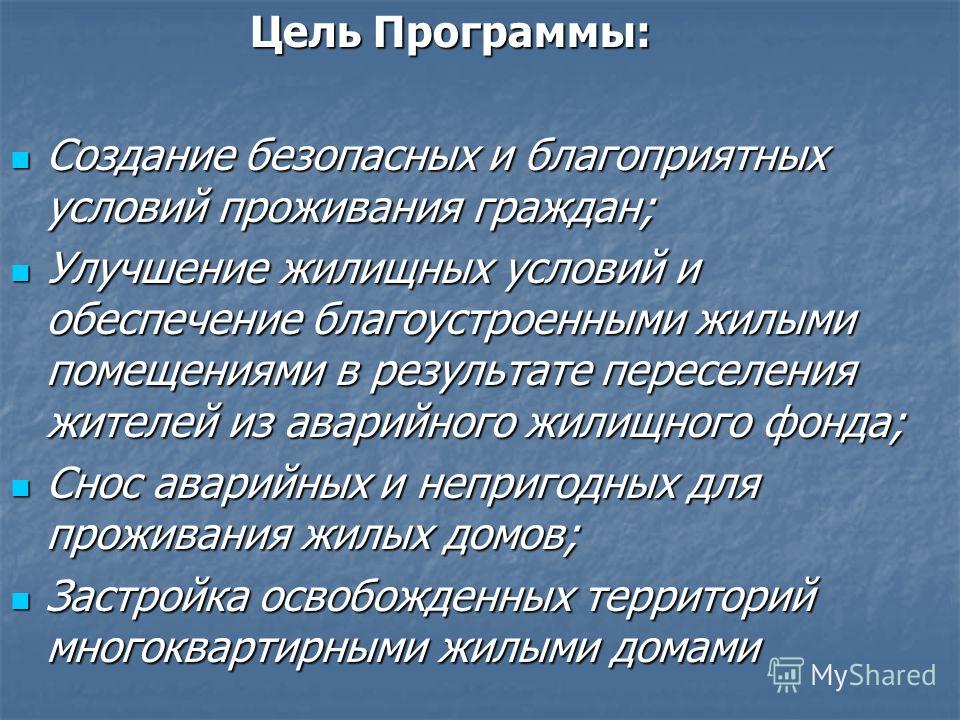 Цель Программы:

Создание безопасных и благоприятных условий проживания граждан;

Улучшение жилищных условий и обеспечение благоустроенными жилыми помещениями в результате переселения жителей из аварийного жилищного фонда;

Снос аварийных и непригодных для проживания жилых домов;

Застройка освобожденных территорий многоквартирными жилыми домами

MyShared